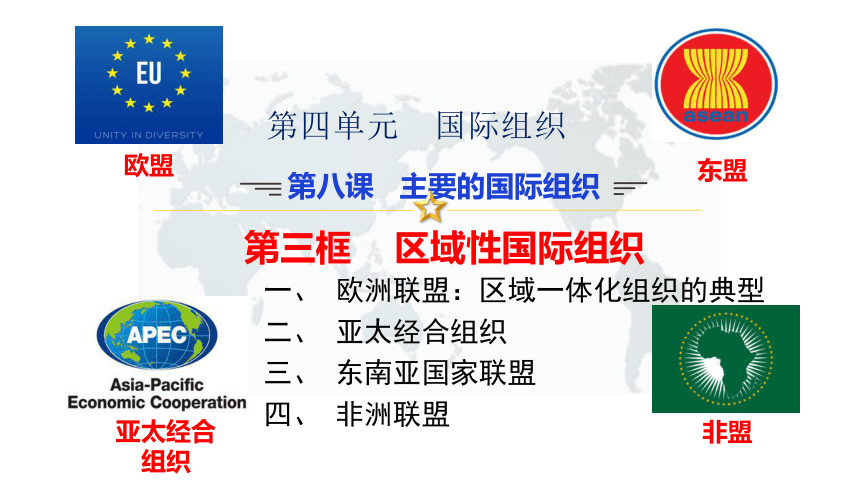 EU
UNITY IN DIVERSITY
欧盟

asean
东盟

第四单元　国际组织

第八课　主要的国际组织

第三框　区域性国际组织

一、　欧洲联盟：区域一体化组织的典型
二、　亚太经合组织
三、　东南亚国家联盟
四、　非洲联盟

APEC
Asia-Pacific Economic Cooperation
亚太经合组织

非盟